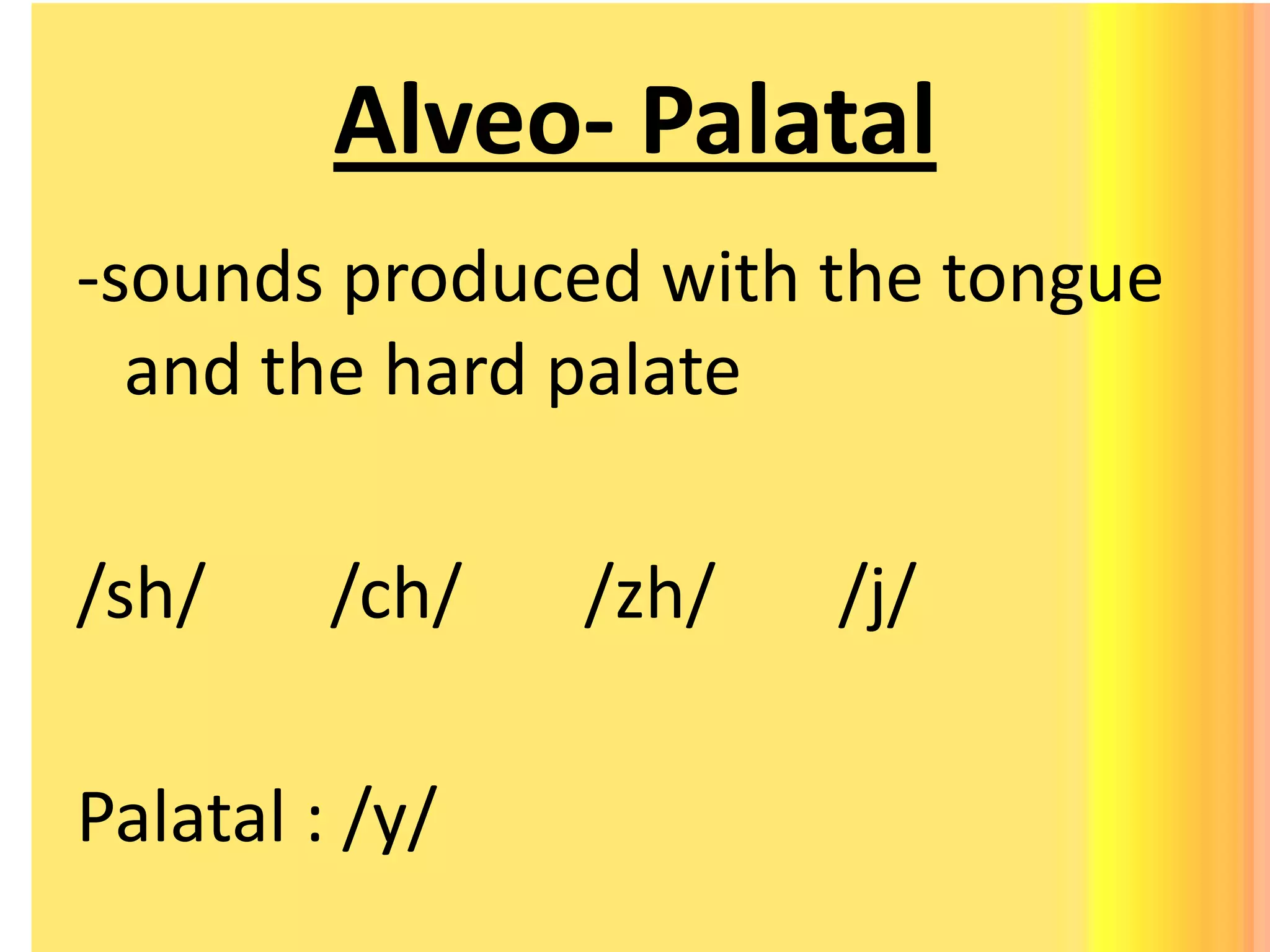 Alveo- Palatal

-sounds produced with the tongue and the hard palate

/sh/ /ch/ /zh/ /j/

Palatal : /y/